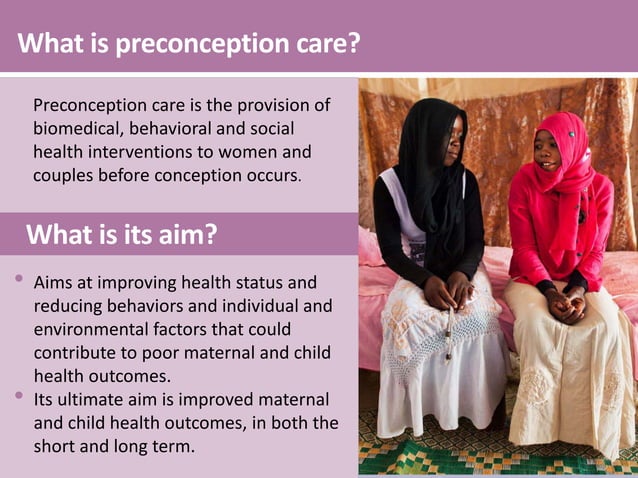 What is preconception care?

Preconception care is the provision of biomedical, behavioral and social health interventions to women and couples before conception occurs.

What is its aim?

• Aims at improving health status and reducing behaviors and individual and environmental factors that could contribute to poor maternal and child health outcomes.
• Its ultimate aim is improved maternal and child health outcomes, in both the short and long term.